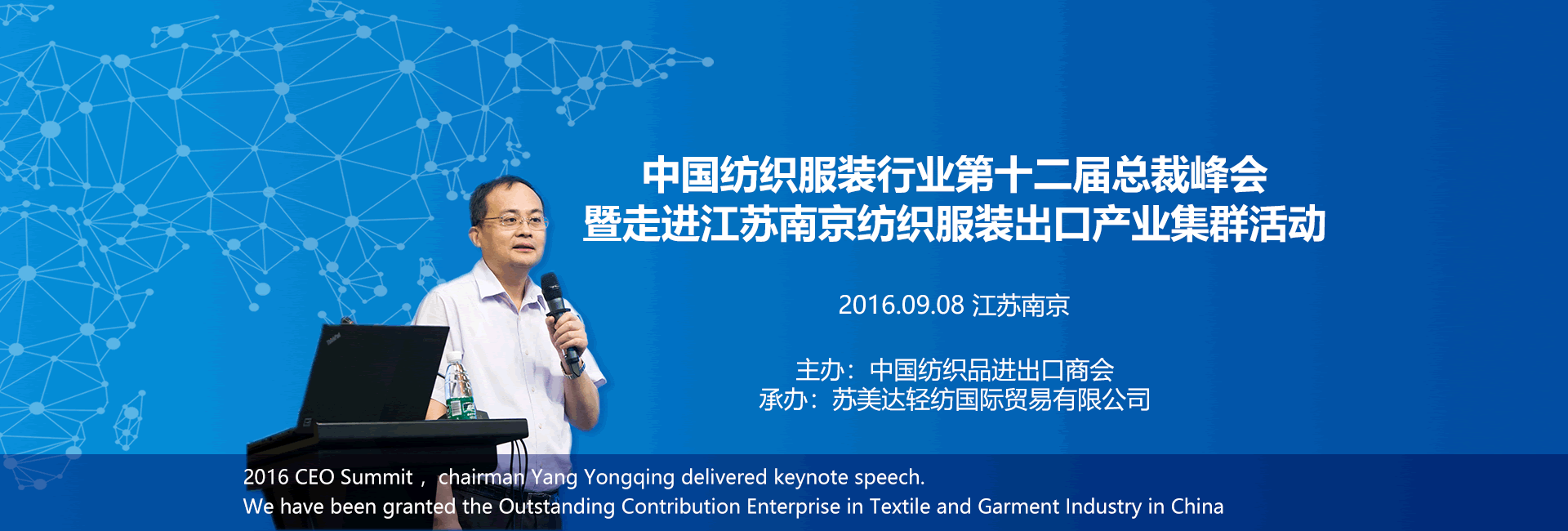 中国纺织服装行业第十二届总裁峰会
暨走进江苏南京纺织服装出口产业集群活动

2016.09.08 江苏南京

主办：中国纺织品进出口商会
承办：苏美达轻纺国际贸易有限公司

2016 CEO Summit， chairman Yang Yongqing delivered keynote speech.
We have been granted the Outstanding Contribution Enterprise in Textile and Garment Industry in China